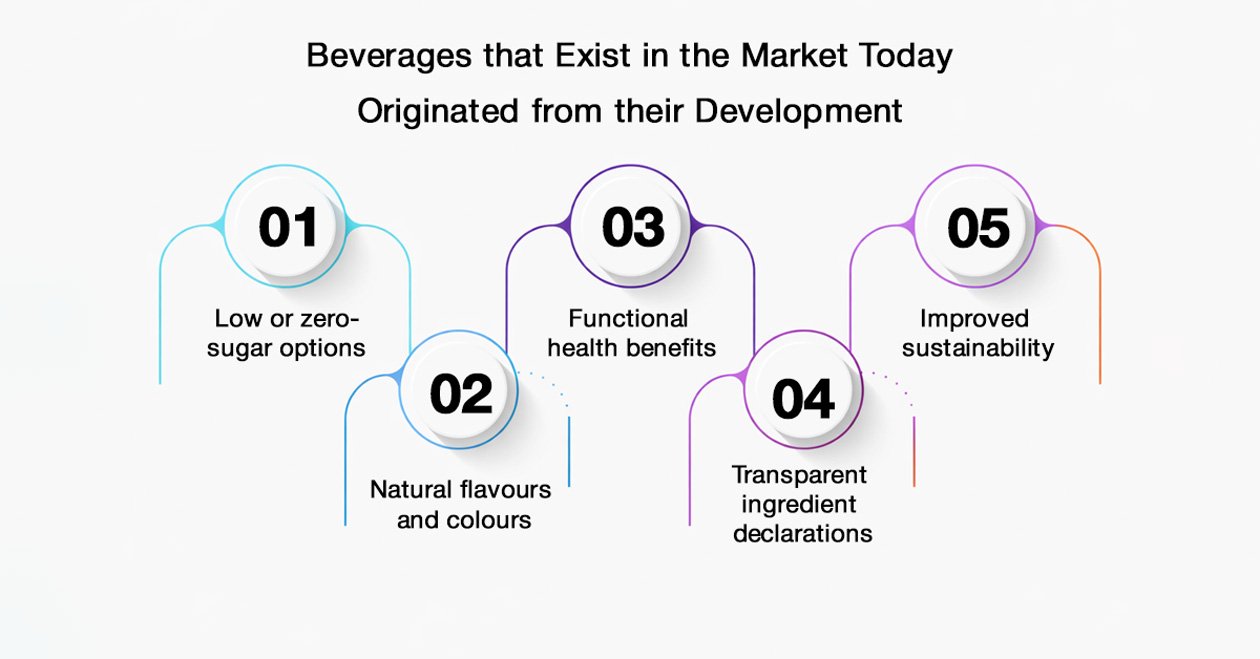 Beverages that Exist in the Market Today Originated from their Development

01

Low or zero-sugar options

02

Natural flavours and colours

03

Functional health benefits

04

Transparent ingredient declarations

05

Improved sustainability